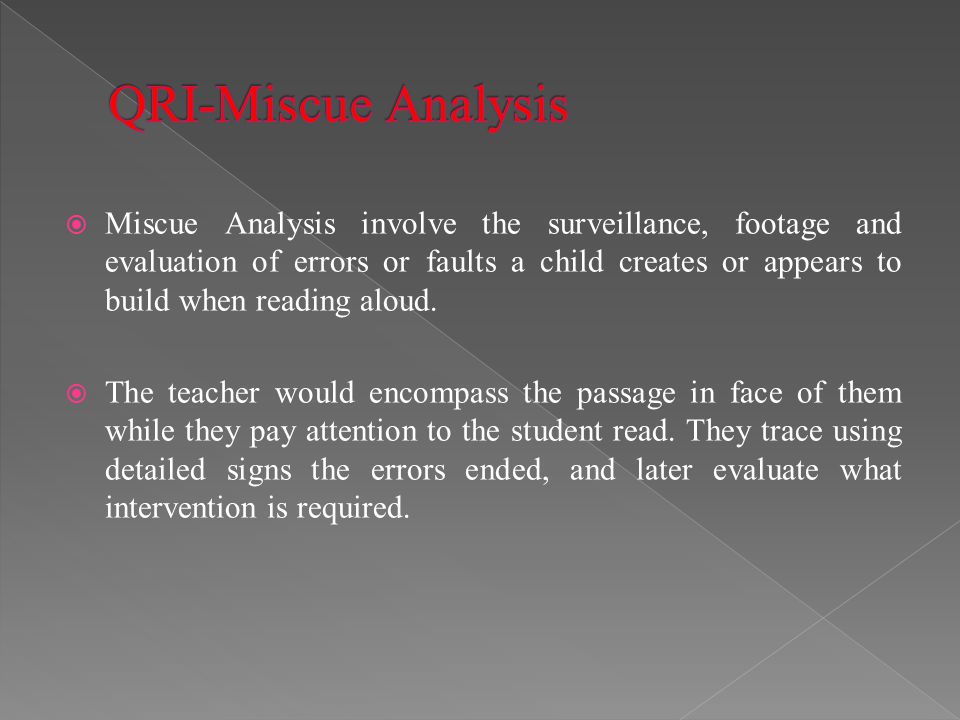 QRI-Miscue Analysis

Miscue Analysis involve the surveillance, footage and evaluation of errors or faults a child creates or appears to build when reading aloud.

The teacher would encompass the passage in face of them while they pay attention to the student read. They trace using detailed signs the errors ended, and later evaluate what intervention is required.